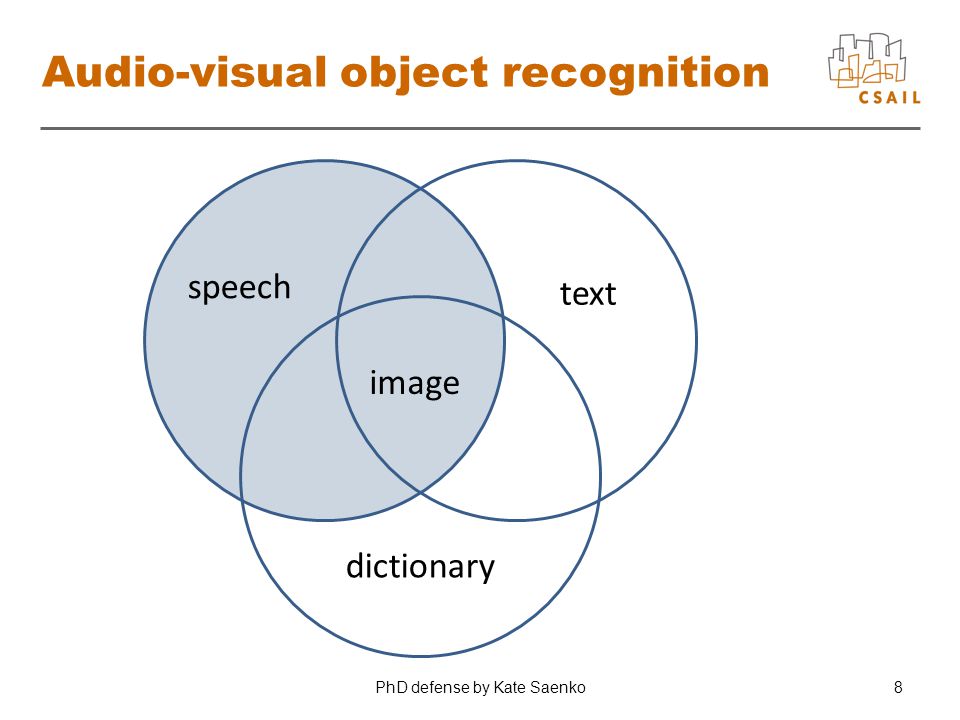 Audio-visual object recognition

CSAIL

speech

text

image

dictionary

PhD defense by Kate Saenko

8